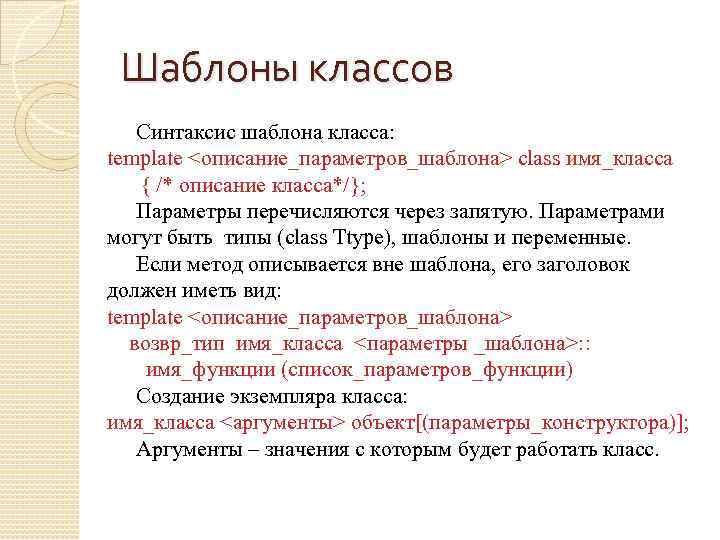 Шаблоны классов

Синтаксис шаблона класса:
template <описание_параметров_шаблона> class имя_класса
{ /* описание класса*/};

Параметры перечисляются через запятую. Параметрами могут быть типы (class Ttype), шаблоны и переменные.

Если метод описывается вне шаблона, его заголовок должен иметь вид:
template <описание_параметров_шаблона>
возвр_тип имя_класса <параметры _шаблона>::
имя_функции (список_параметров_функции)

Создание экземпляра класса:
имя_класса <аргументы> объект[(параметры_конструктора)];

Аргументы – значения с которым будет работать класс.